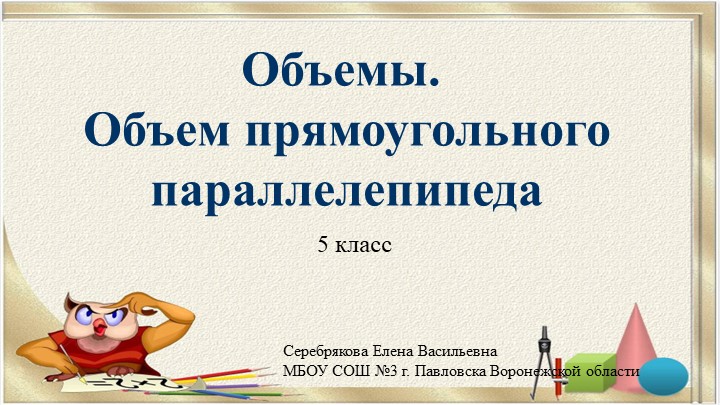 Объемы.
Объем прямоугольного параллелепипеда

5 класс

Серебрякова Елена Васильевна
МБОУ СОШ №3 г. Павловска Воронежской области